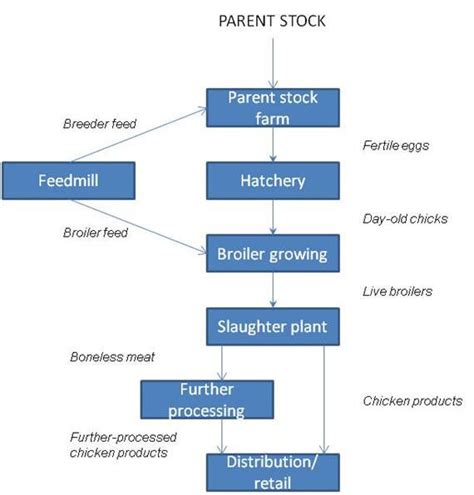 PARENT STOCK

Parent stock farm

Breeder feed

Fertile eggs

Feedmill

Hatchery

Day-old chicks

Broiler feed

Broiler growing

Live broilers

Slaughter plant

Boneless meat

Further processing

Chicken products

Further-processed chicken products

Distribution/ retail